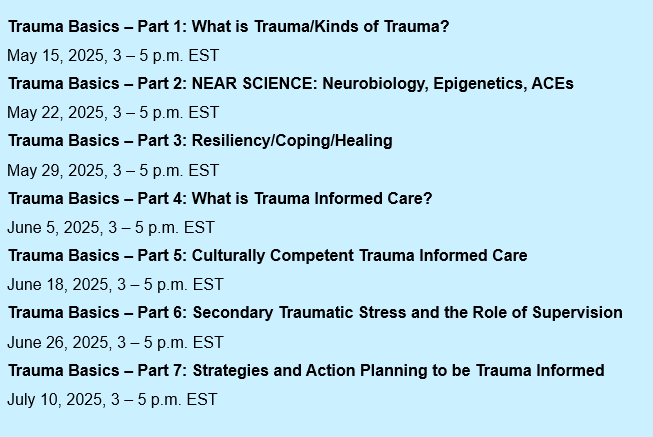 Trauma Basics – Part 1: What is Trauma/Kinds of Trauma?

May 15, 2025, 3 – 5 p.m. EST

Trauma Basics – Part 2: NEAR SCIENCE: Neurobiology, Epigenetics, ACEs

May 22, 2025, 3 – 5 p.m. EST

Trauma Basics – Part 3: Resiliency/Coping/Healing

May 29, 2025, 3 – 5 p.m. EST

Trauma Basics – Part 4: What is Trauma Informed Care?

June 5, 2025, 3 – 5 p.m. EST

Trauma Basics – Part 5: Culturally Competent Trauma Informed Care

June 18, 2025, 3 – 5 p.m. EST

Trauma Basics – Part 6: Secondary Traumatic Stress and the Role of Supervision

June 26, 2025, 3 – 5 p.m. EST

Trauma Basics – Part 7: Strategies and Action Planning to be Trauma Informed

July 10, 2025, 3 – 5 p.m. EST